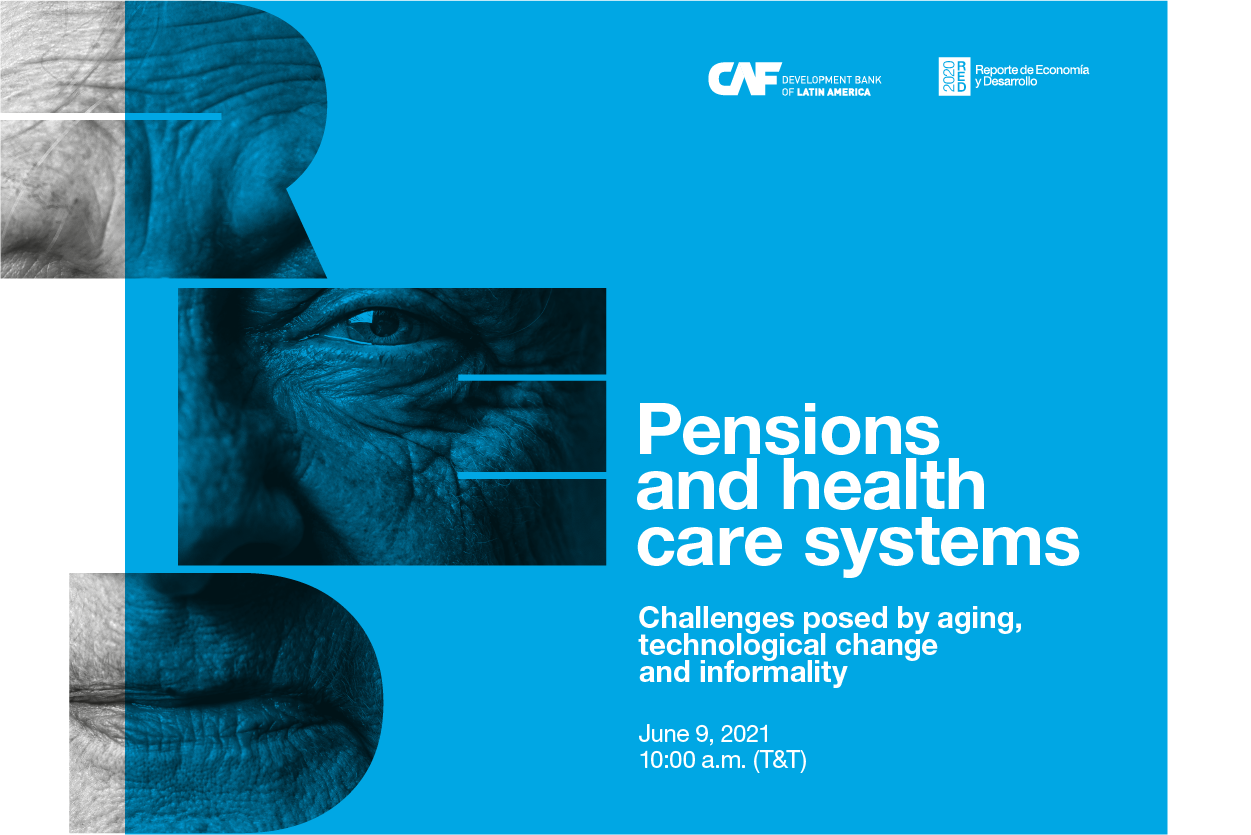 CAF DEVELOPMENT BANK OF LATIN AMERICA

2020 RED Reporte de Economía y Desarrollo

Pensions and health care systems

Challenges posed by aging, technological change and informality

June 9, 2021
10:00 a.m. (T&T)